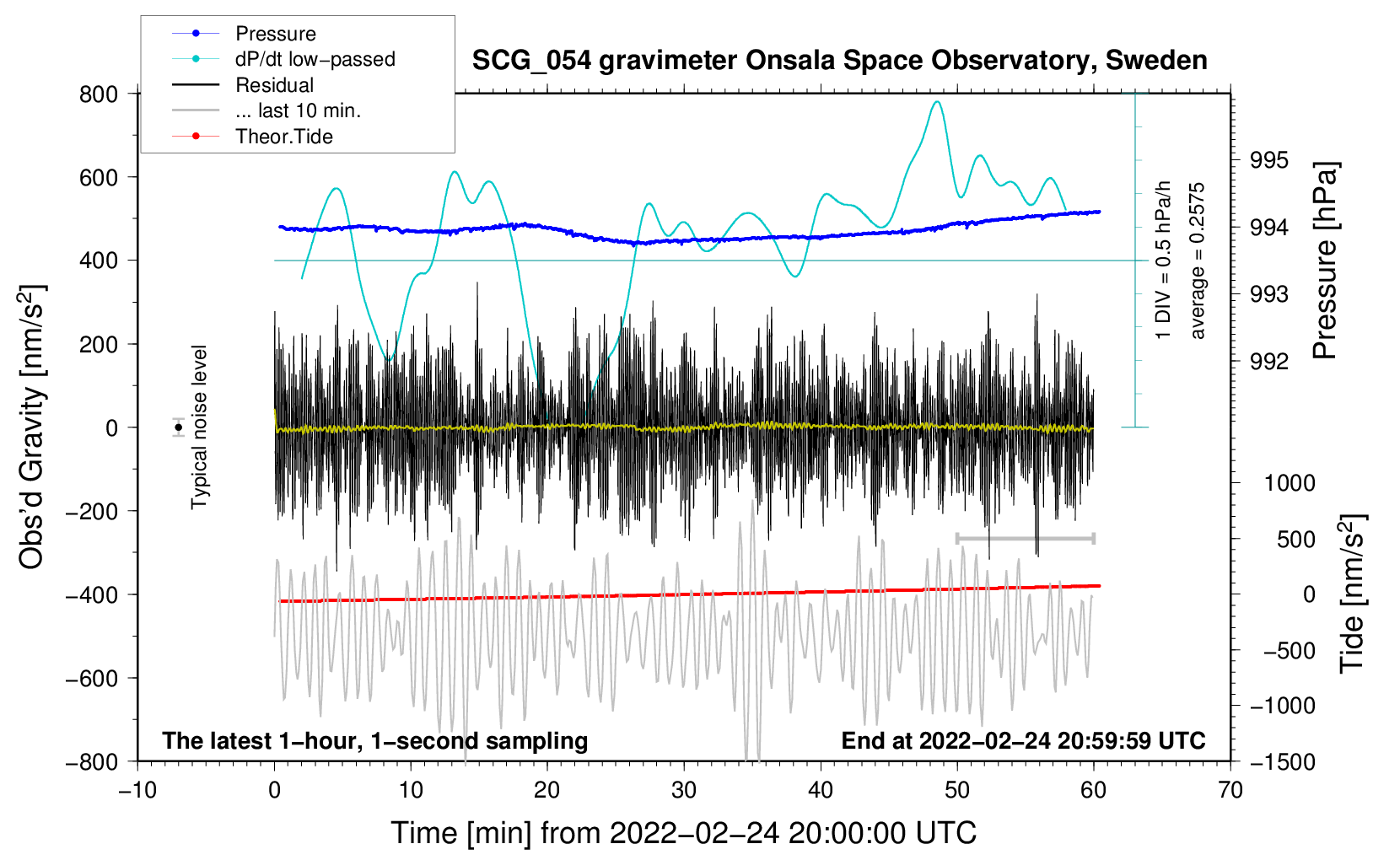 Pressure
dP/dt low−passed
Residual
... last 10 min.
Theor.Tide

SCG_054 gravimeter Onsala Space Observatory, Sweden

800
600
400
200
0
−200
−400
−600
−800

Obs'd Gravity [nm/s$^2$]

Typical noise level

1 DIV = 0.5 hPa/h
average = 0.2575

995
994
993
992

Pressure [hPa]

1000
500
0
−500
−1000
−1500

Tide [nm/s$^2$]

The latest 1−hour, 1−second sampling

End at 2022−02−24 20:59:59 UTC

−10
0
10
20
30
40
50
60
70

Time [min] from 2022−02−24 20:00:00 UTC